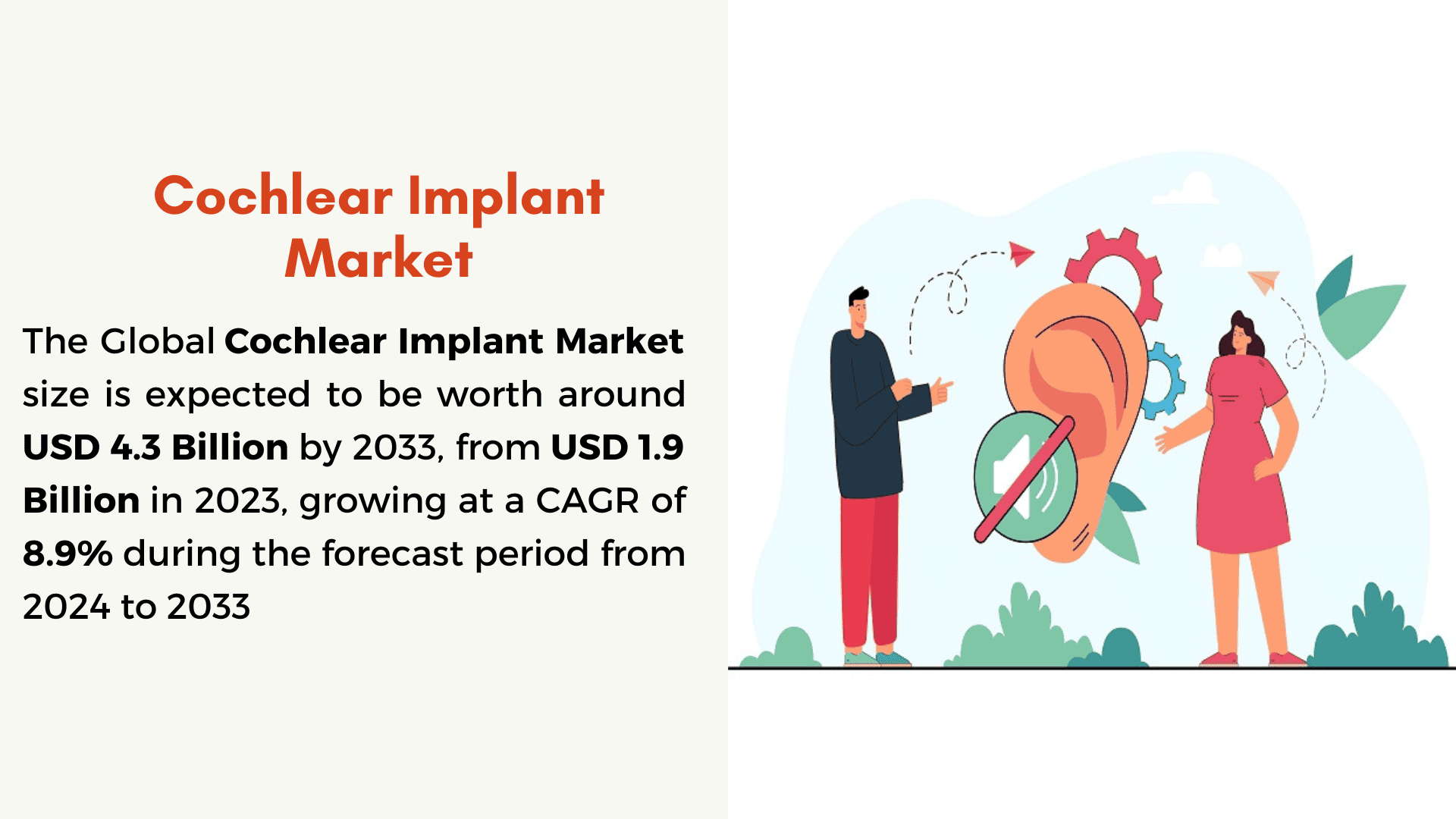 Cochlear Implant Market

The Global Cochlear Implant Market size is expected to be worth around USD 4.3 Billion by 2033, from USD 1.9 Billion in 2023, growing at a CAGR of 8.9% during the forecast period from 2024 to 2033